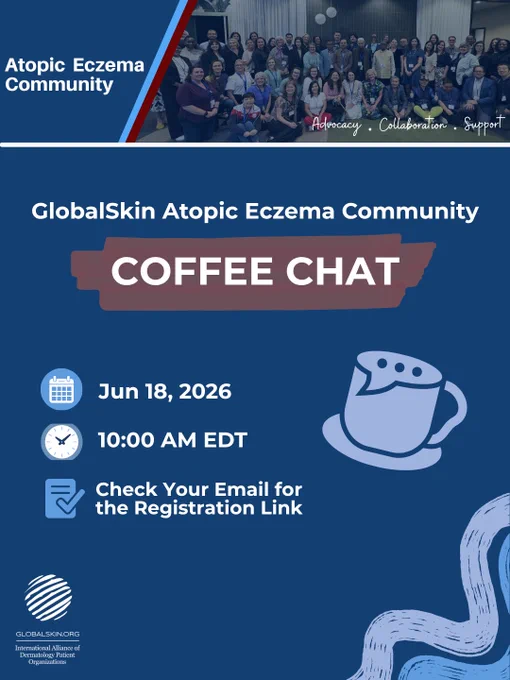 Atopic Eczema Community

Advocacy . Collaboration . Support

GlobalSkin Atopic Eczema Community

COFFEE CHAT

Jun 18, 2026

10:00 AM EDT

Check Your Email for the Registration Link

GLOBALSKIN.ORG
International Alliance of Dermatology Patient Organizations